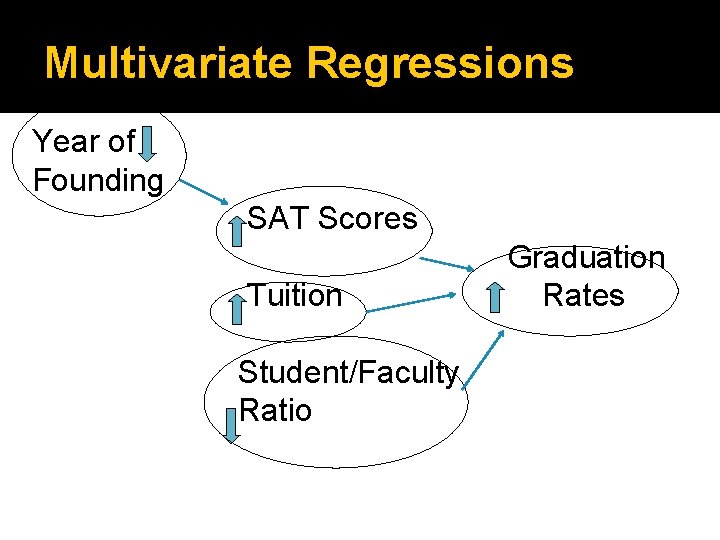 Multivariate Regressions

Year of Founding

SAT Scores

Tuition

Student/Faculty Ratio

Graduation Rates